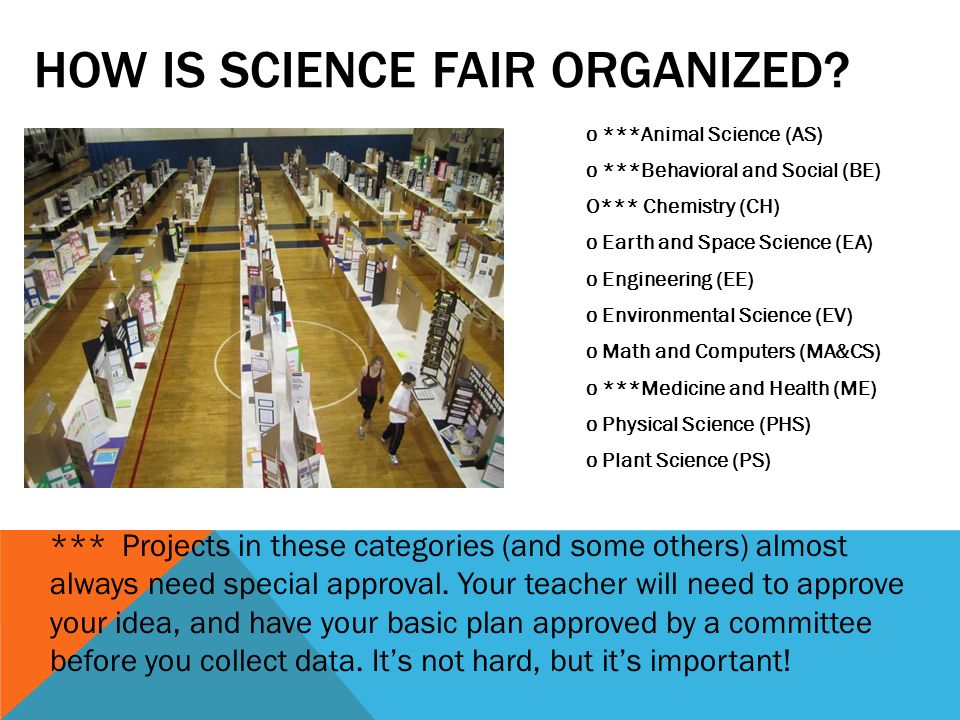 HOW IS SCIENCE FAIR ORGANIZED?

o ***Animal Science (AS)
o ***Behavioral and Social (BE)
O*** Chemistry (CH)
o Earth and Space Science (EA)
o Engineering (EE)
o Environmental Science (EV)
o Math and Computers (MA&CS)
o ***Medicine and Health (ME)
o Physical Science (PHS)
o Plant Science (PS)

*** Projects in these categories (and some others) almost always need special approval. Your teacher will need to approve your idea, and have your basic plan approved by a committee before you collect data. It's not hard, but it's important!